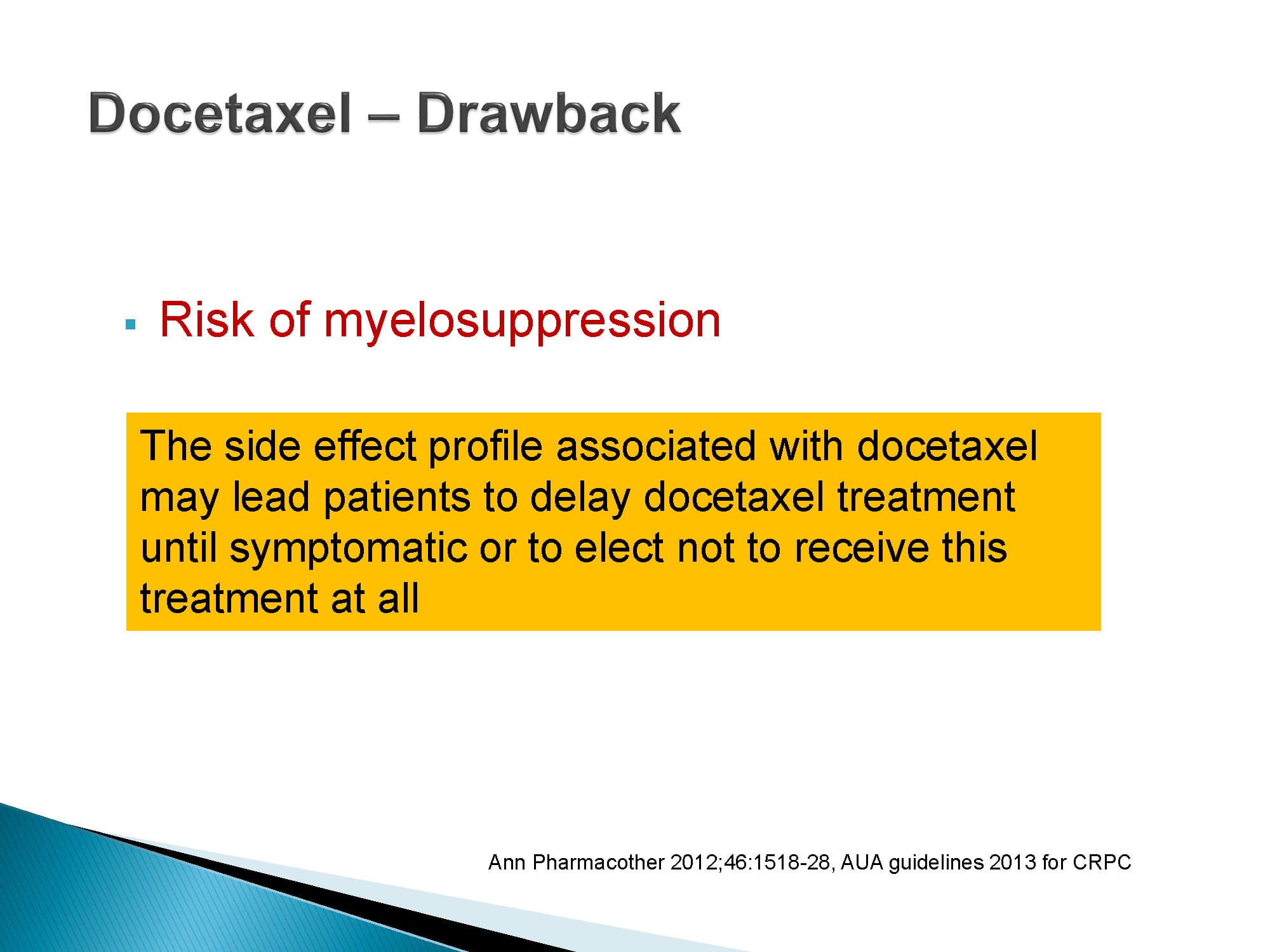 Docetaxel – Drawback

▪ Risk of myelosuppression

The side effect profile associated with docetaxel may lead patients to delay docetaxel treatment until symptomatic or to elect not to receive this treatment at all

Ann Pharmacother 2012;46:1518-28, AUA guidelines 2013 for CRPC